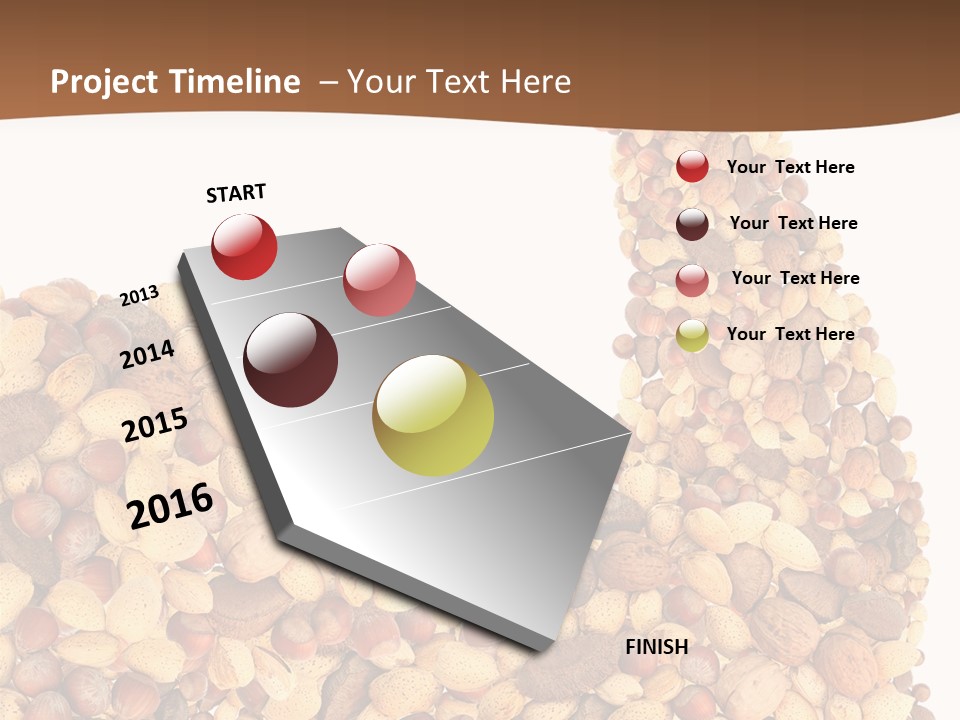 Project Timeline – Your Text Here

START

2013

2014

2015

2016

FINISH

Your Text Here

Your Text Here

Your Text Here

Your Text Here